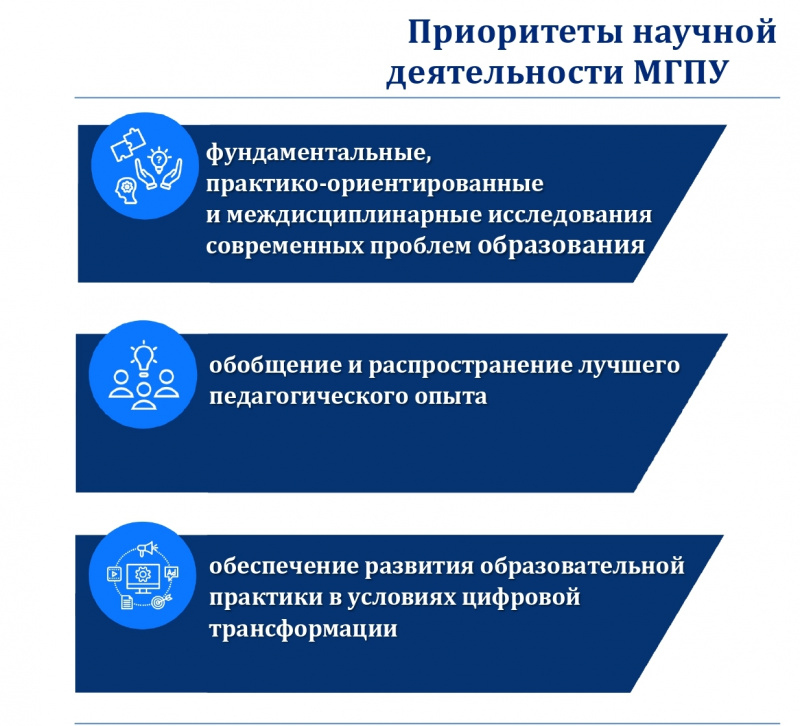 Приоритеты научной деятельности МГПУ

фундаментальные, практико-ориентированные и междисциплинарные исследования современных проблем образования

обобщение и распространение лучшего педагогического опыта

обеспечение развития образовательной практики в условиях цифровой трансформации